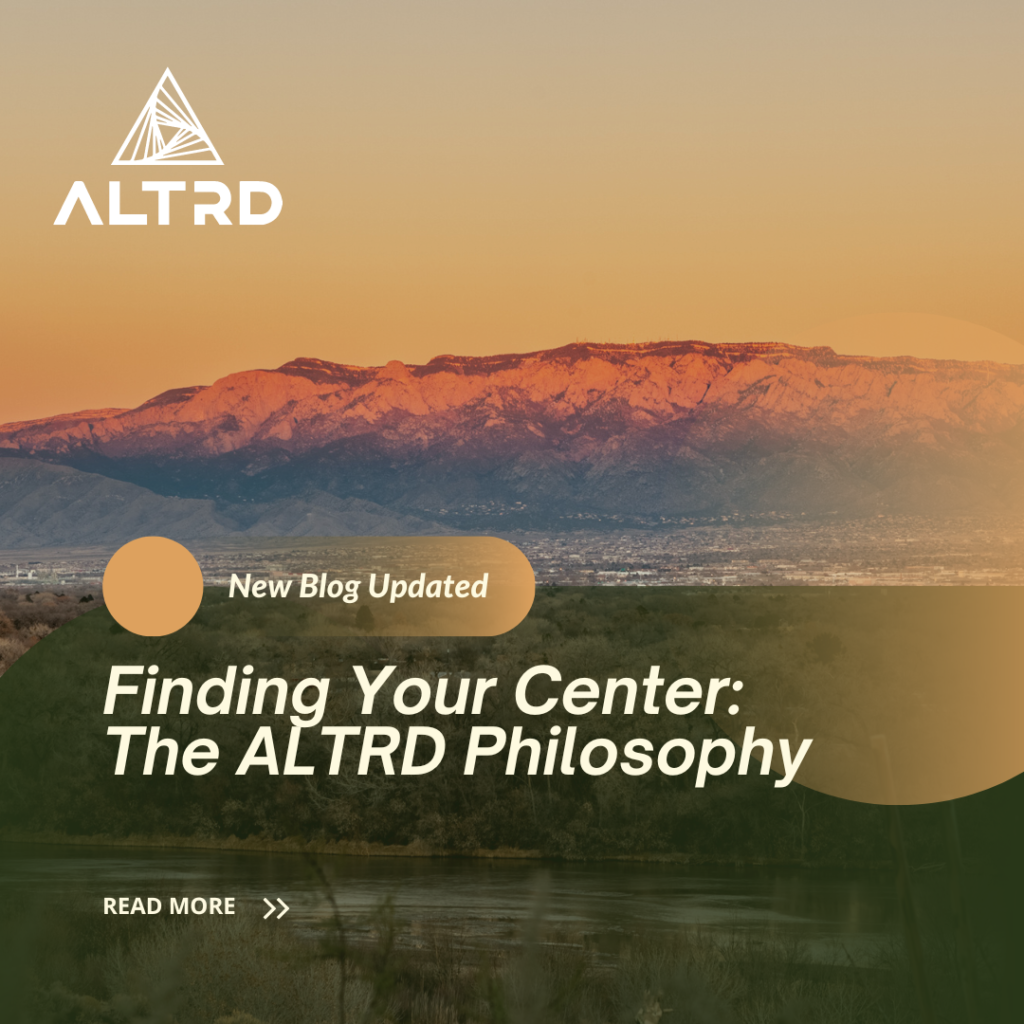 ALTRD

New Blog Updated

Finding Your Center: The ALTRD Philosophy

READ MORE >>